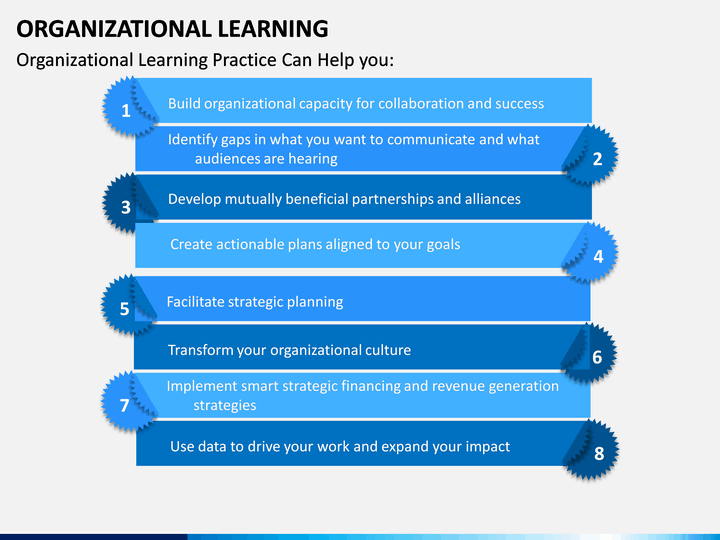 ORGANIZATIONAL LEARNING

Organizational Learning Practice Can Help you:

1 Build organizational capacity for collaboration and success

Identify gaps in what you want to communicate and what audiences are hearing 2

3 Develop mutually beneficial partnerships and alliances

Create actionable plans aligned to your goals 4

5 Facilitate strategic planning

Transform your organizational culture 6

7 Implement smart strategic financing and revenue generation strategies

Use data to drive your work and expand your impact 8